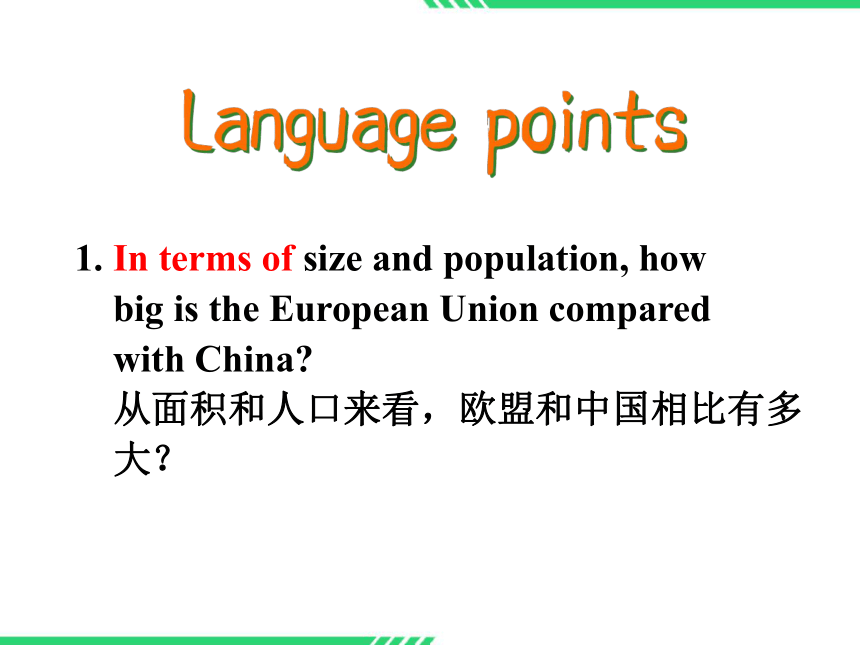 Language points

1. In terms of size and population, how big is the European Union compared with China?
从面积和人口来看，欧盟和中国相比有多大？